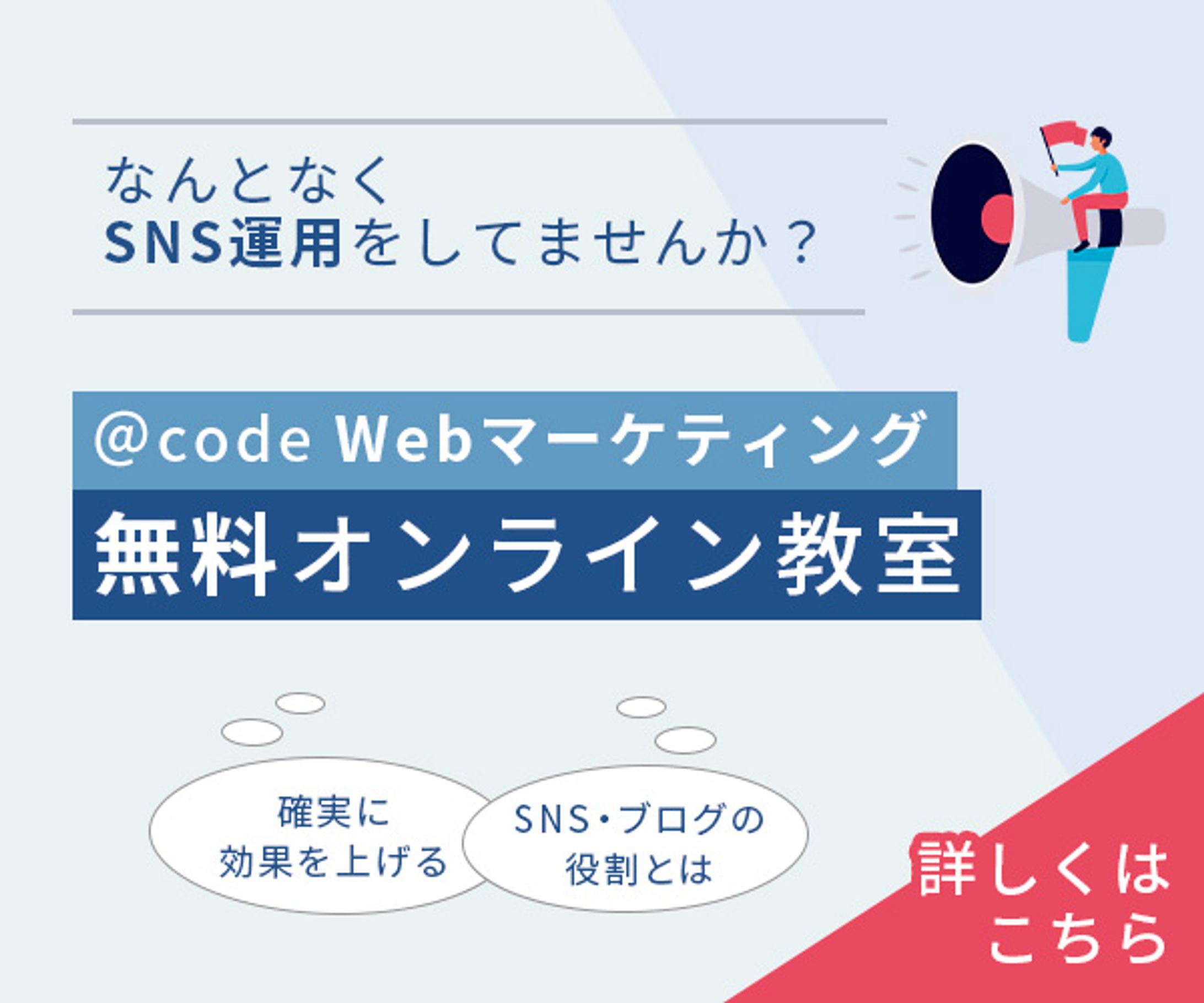 なんとなく
SNS運用をしてませんか？

@code Webマーケティング
無料オンライン教室

確実に
効果を上げる

SNS・ブログの
役割とは

詳しくは
こちら